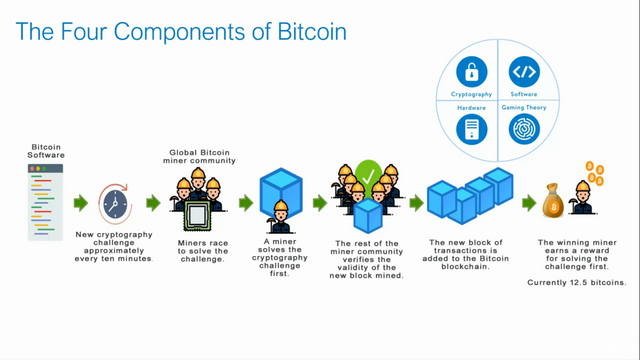 The Four Components of Bitcoin

Cryptography
Software
Hardware
Gaming Theory

Bitcoin Software

New cryptography challenge approximately every ten minutes.

Global Bitcoin miner community

Miners race to solve the challenge.

A miner solves the cryptography challenge first.

The rest of the miner community verifies the validity of the new block mined.

The new block of transactions is added to the Bitcoin blockchain.

The winning miner earns a reward for solving the challenge first.

Currently 12.5 bitcoins.